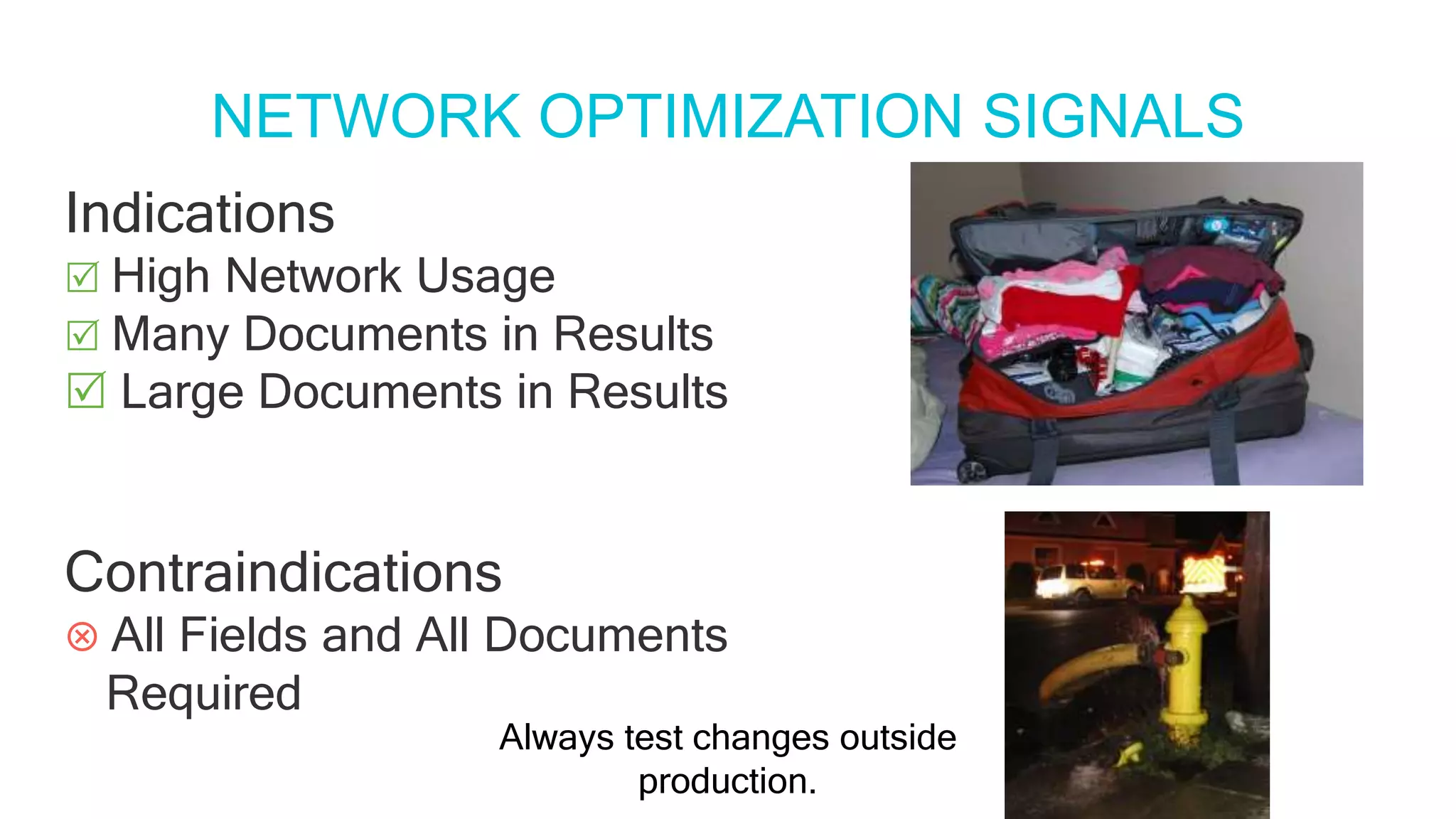 NETWORK OPTIMIZATION SIGNALS

Indications
☑ High Network Usage
☑ Many Documents in Results
☑ Large Documents in Results

Contraindications
⊗ All Fields and All Documents Required

Always test changes outside production.